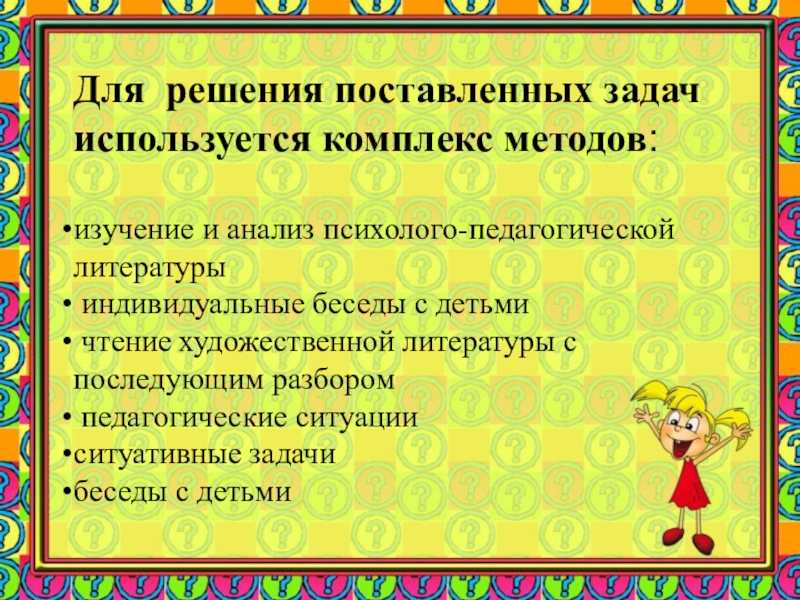 Для решения поставленных задач используется комплекс методов:

•изучение и анализ психолого-педагогической литературы
• индивидуальные беседы с детьми
• чтение художественной литературы с последующим разбором
• педагогические ситуации
•ситуативные задачи
•беседы с детьми